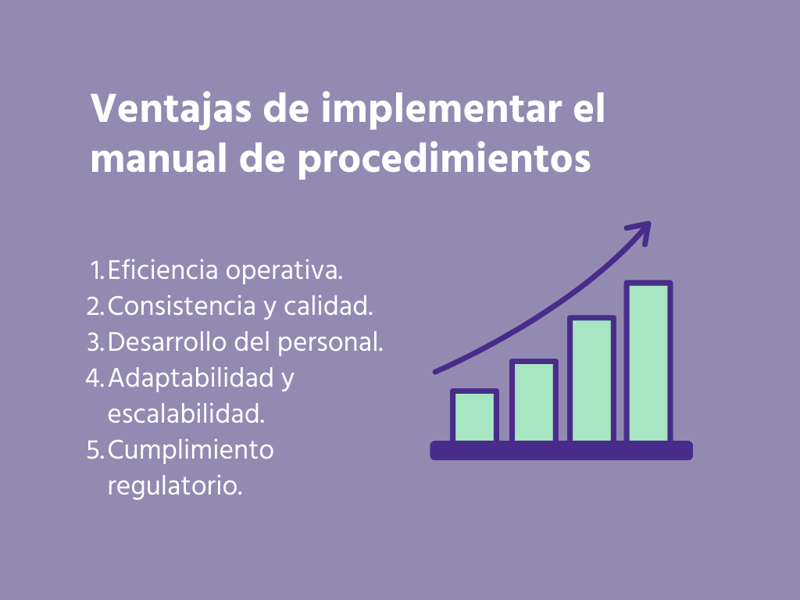 Ventajas de implementar el manual de procedimientos

1. Eficiencia operativa.
2. Consistencia y calidad.
3. Desarrollo del personal.
4. Adaptabilidad y escalabilidad.
5. Cumplimiento regulatorio.